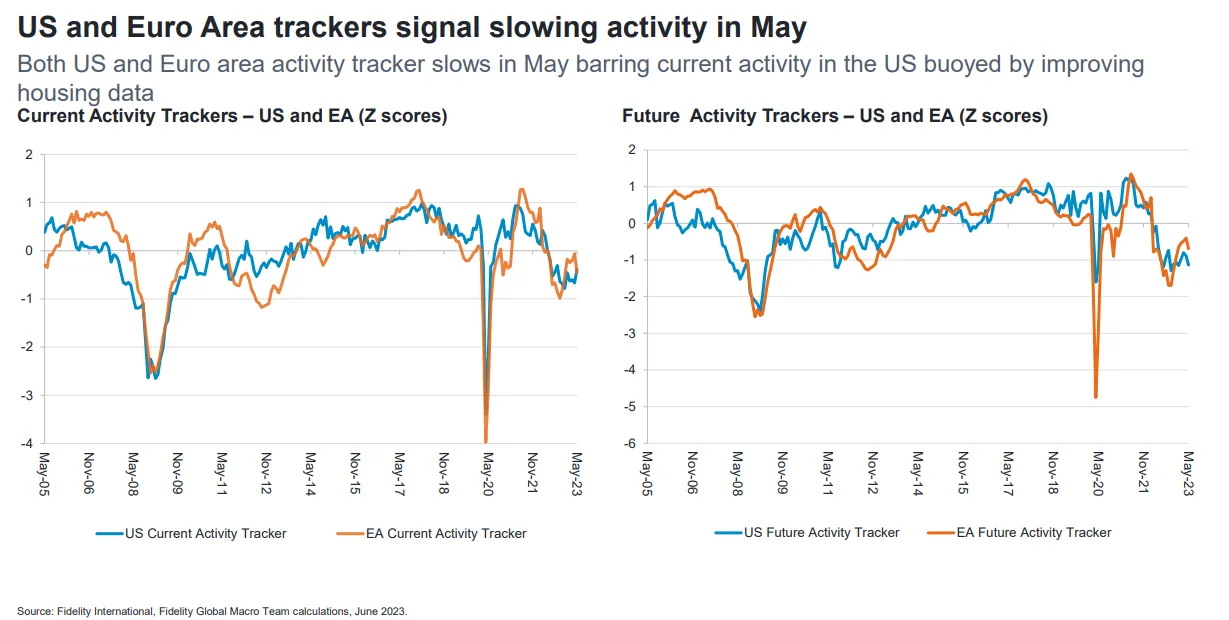 US and Euro Area trackers signal slowing activity in May

Both US and Euro area activity tracker slows in May barring current activity in the US buoyed by improving housing data

Current Activity Trackers – US and EA (Z scores)

2
1
0
-1
-2
-3
-4

May-05
Nov-06
May-08
Nov-09
May-11
Nov-12
May-14
Nov-15
May-17
Nov-18
May-20
Nov-21
May-23

US Current Activity Tracker
EA Current Activity Tracker

Future Activity Trackers – US and EA (Z scores)

2
1
0
-1
-2
-3
-4
-5
-6

May-05
Nov-06
May-08
Nov-09
May-11
Nov-12
May-14
Nov-15
May-17
Nov-18
May-20
Nov-21
May-23

US Future Activity Tracker
EA Future Activity Tracker

Source: Fidelity International, Fidelity Global Macro Team calculations, June 2023.